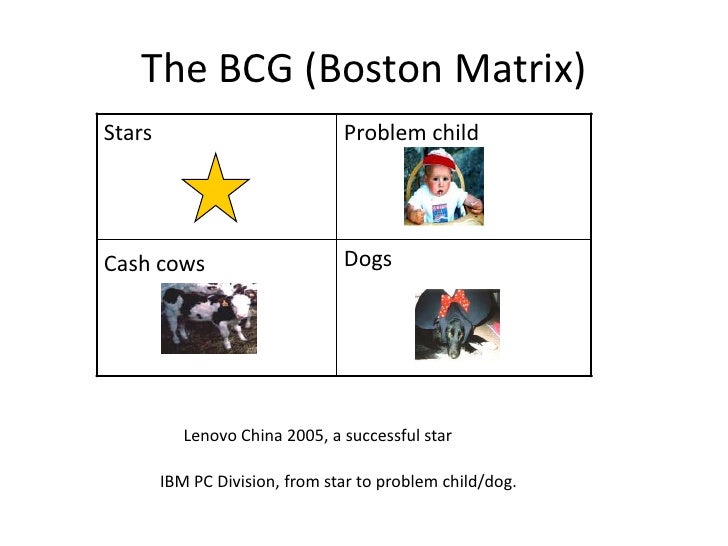 The BCG (Boston Matrix)

| Stars | Problem child |
|---|---|
| Cash cows | Dogs |

Lenovo China 2005, a successful star

IBM PC Division, from star to problem child/dog.